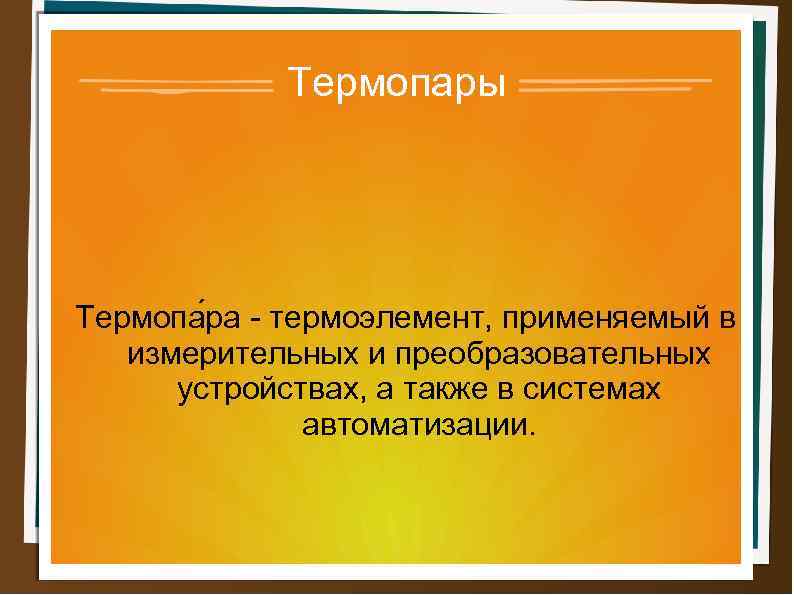 Термопары

Термопа́ра - термоэлемент, применяемый в измерительных и преобразовательных устройствах, а также в системах автоматизации.